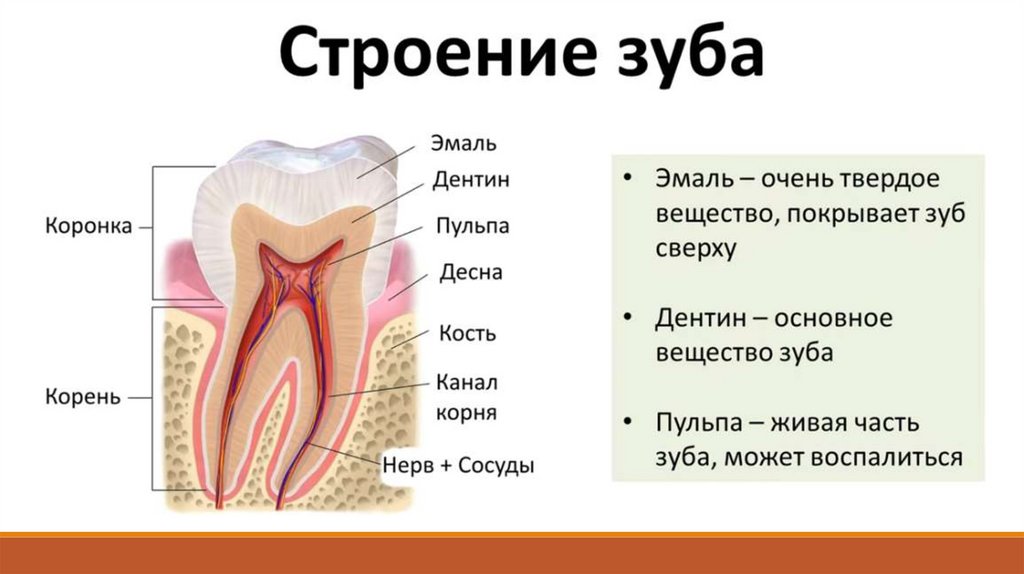 Строение зуба

Коронка
Корень
Эмаль
Дентин
Пульпа
Десна
Кость
Канал корня
Нерв + Сосуды

• Эмаль – очень твердое вещество, покрывает зуб сверху

• Дентин – основное вещество зуба

• Пульпа – живая часть зуба, может воспалиться